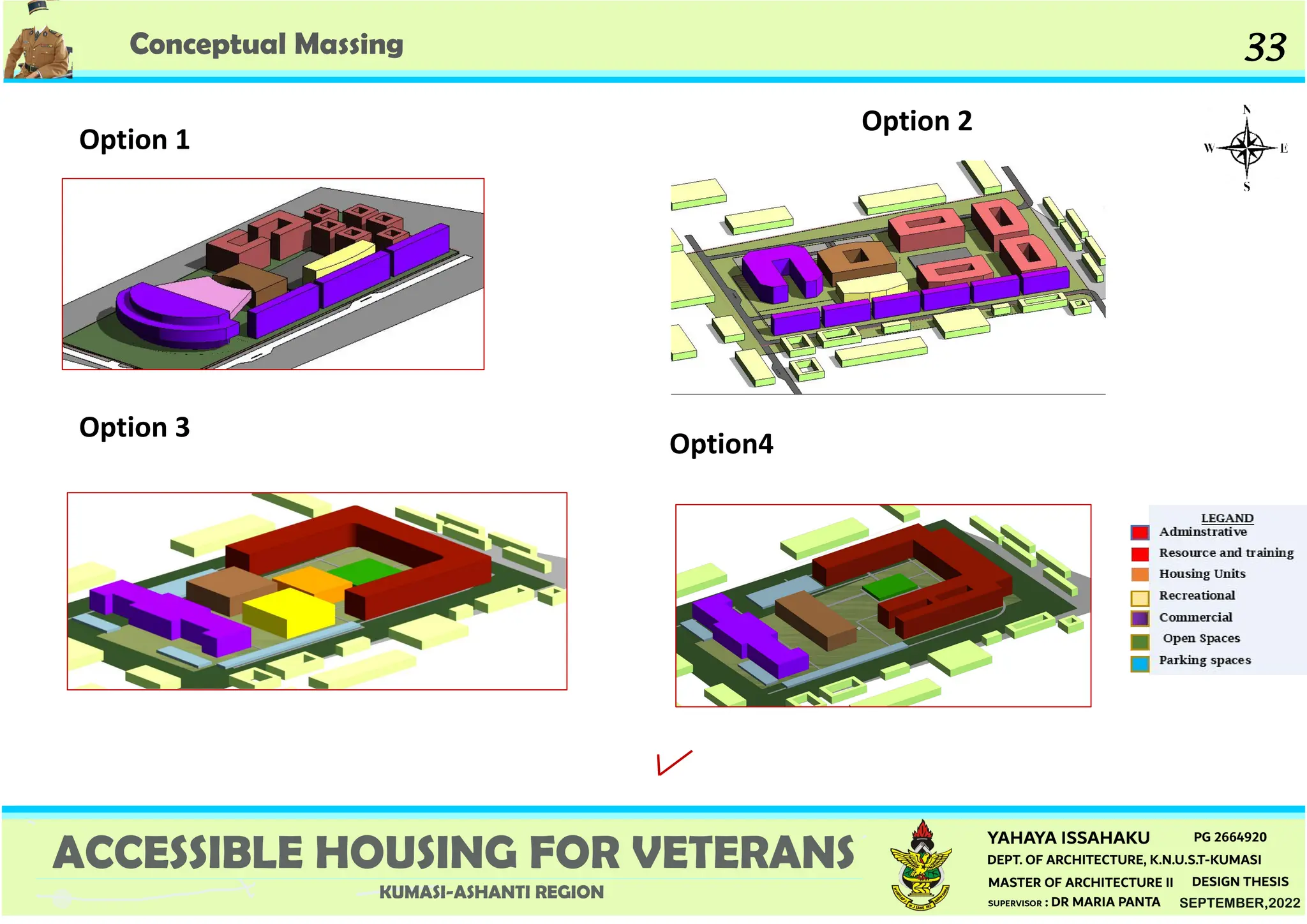 Conceptual Massing

33

Option 1

Option 2

N
W E
S

Option 3

Option4

LEGAND
Adminstrative
Resource and training
Housing Units
Recreational
Commercial
Open Spaces
Parking spaces

ACCESSIBLE HOUSING FOR VETERANS

KUMASI-ASHANTI REGION

YAHAYA ISSAHAKU PG 2664920
DEPT. OF ARCHITECTURE, K.N.U.S.T-KUMASI
MASTER OF ARCHITECTURE II DESIGN THESIS
SUPERVISOR : DR MARIA PANTA SEPTEMBER,2022